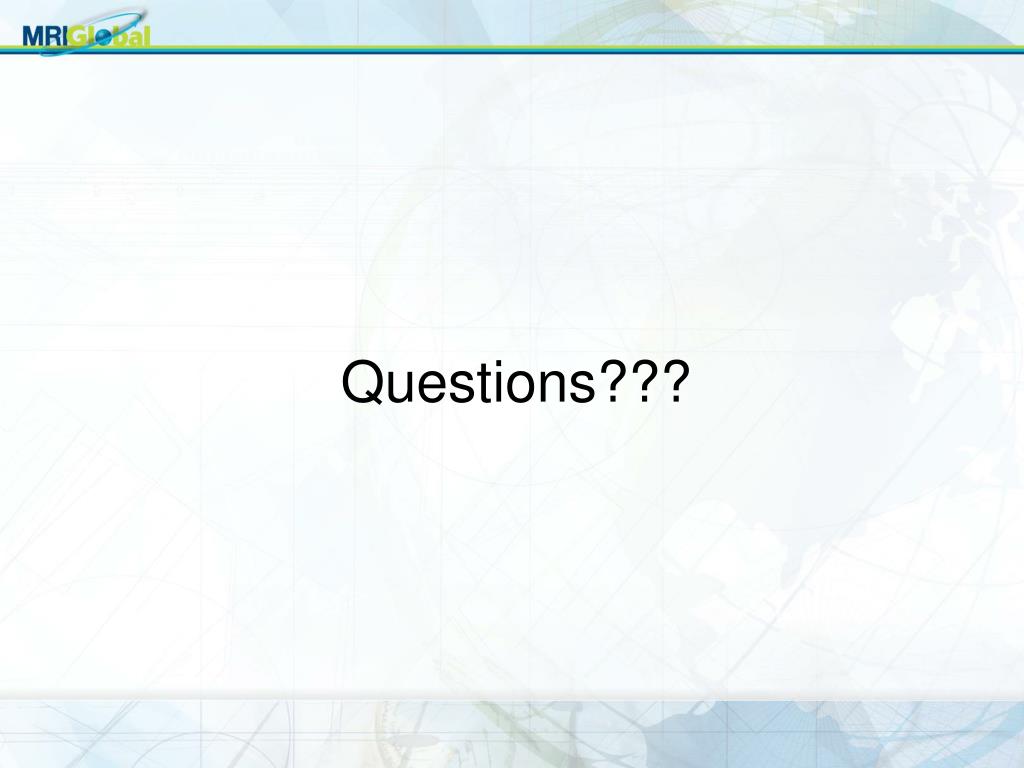 MRIGlobal

Questions???